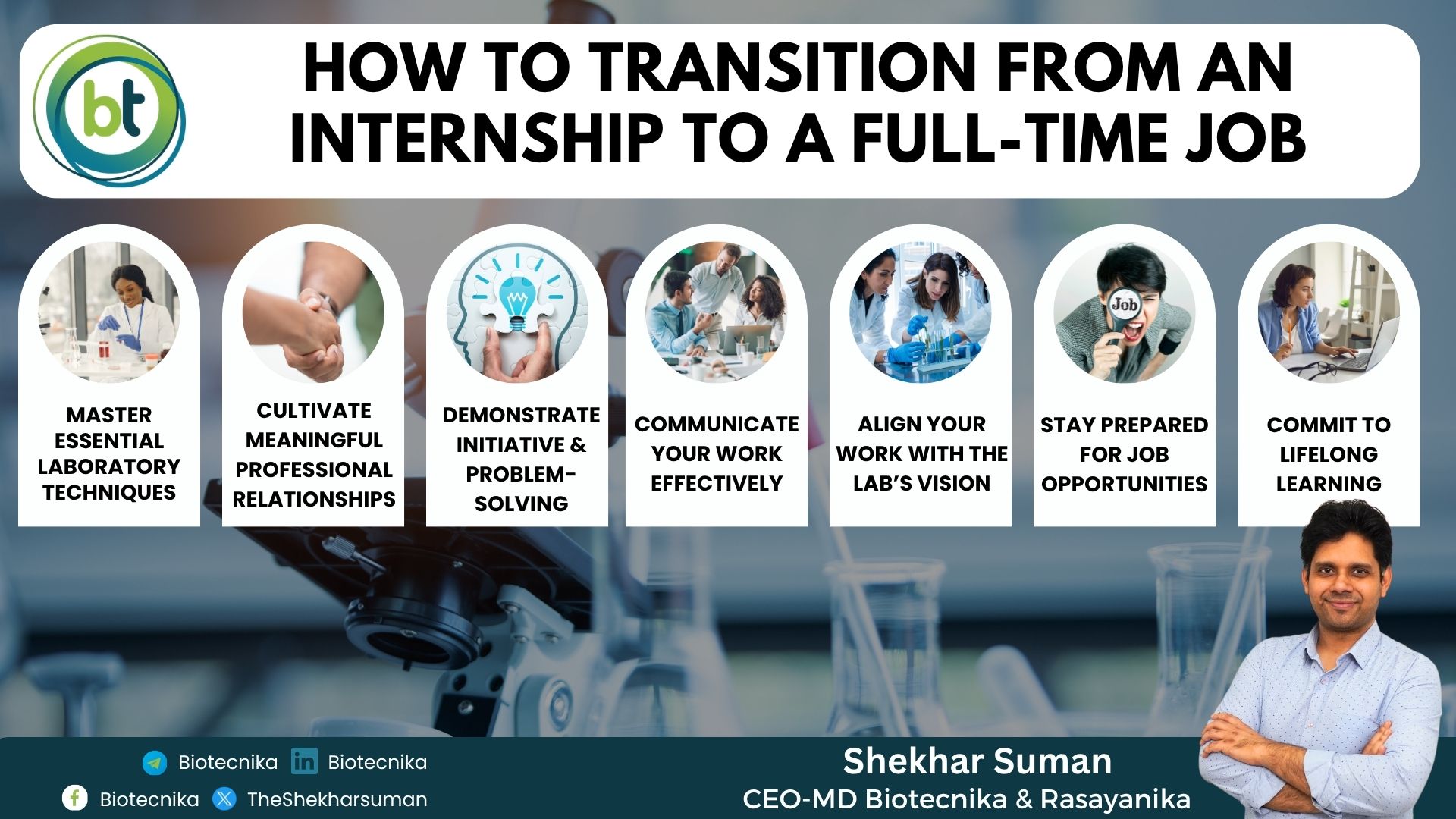 bt

HOW TO TRANSITION FROM AN INTERNSHIP TO A FULL-TIME JOB

MASTER ESSENTIAL LABORATORY TECHNIQUES

CULTIVATE MEANINGFUL PROFESSIONAL RELATIONSHIPS

DEMONSTRATE INITIATIVE & PROBLEM-SOLVING

COMMUNICATE YOUR WORK EFFECTIVELY

ALIGN YOUR WORK WITH THE LAB'S VISION

Job

STAY PREPARED FOR JOB OPPORTUNITIES

COMMIT TO LIFELONG LEARNING

Biotecnika Biotecnika
Biotecnika TheShekharsuman

Shekhar Suman
CEO-MD Biotecnika & Rasayanika